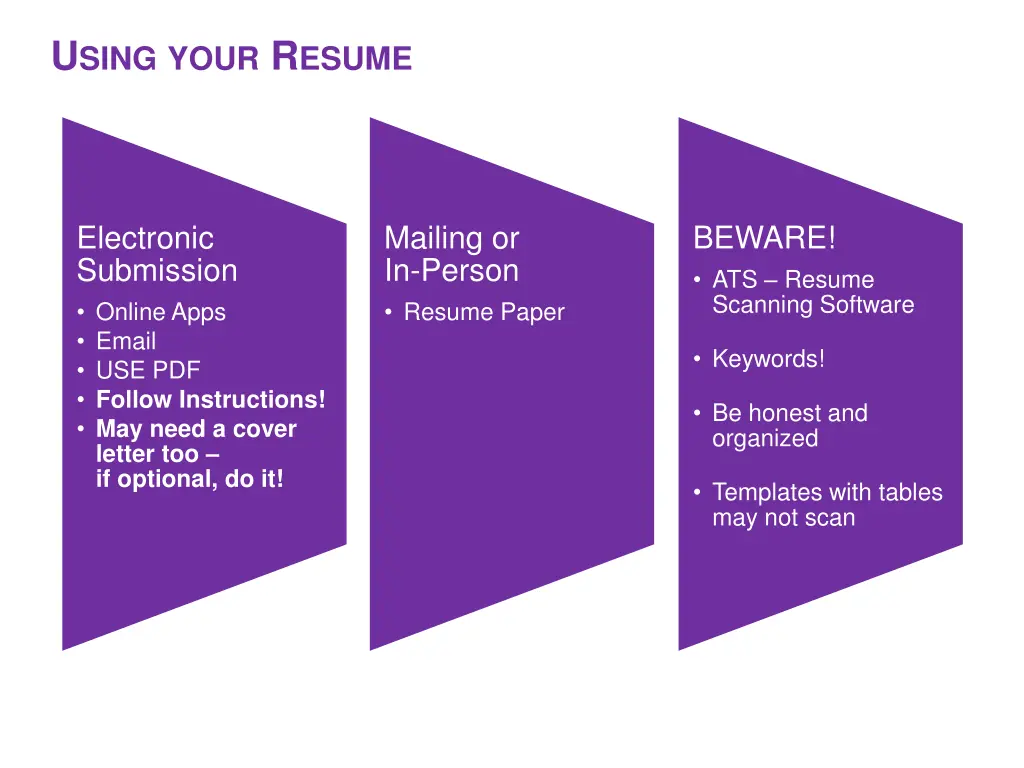 USING YOUR RESUME

Electronic Submission
• Online Apps
• Email
• USE PDF
• Follow Instructions!
• May need a cover letter too – if optional, do it!

Mailing or In-Person
• Resume Paper

BEWARE!
• ATS – Resume Scanning Software
• Keywords!
• Be honest and organized
• Templates with tables may not scan